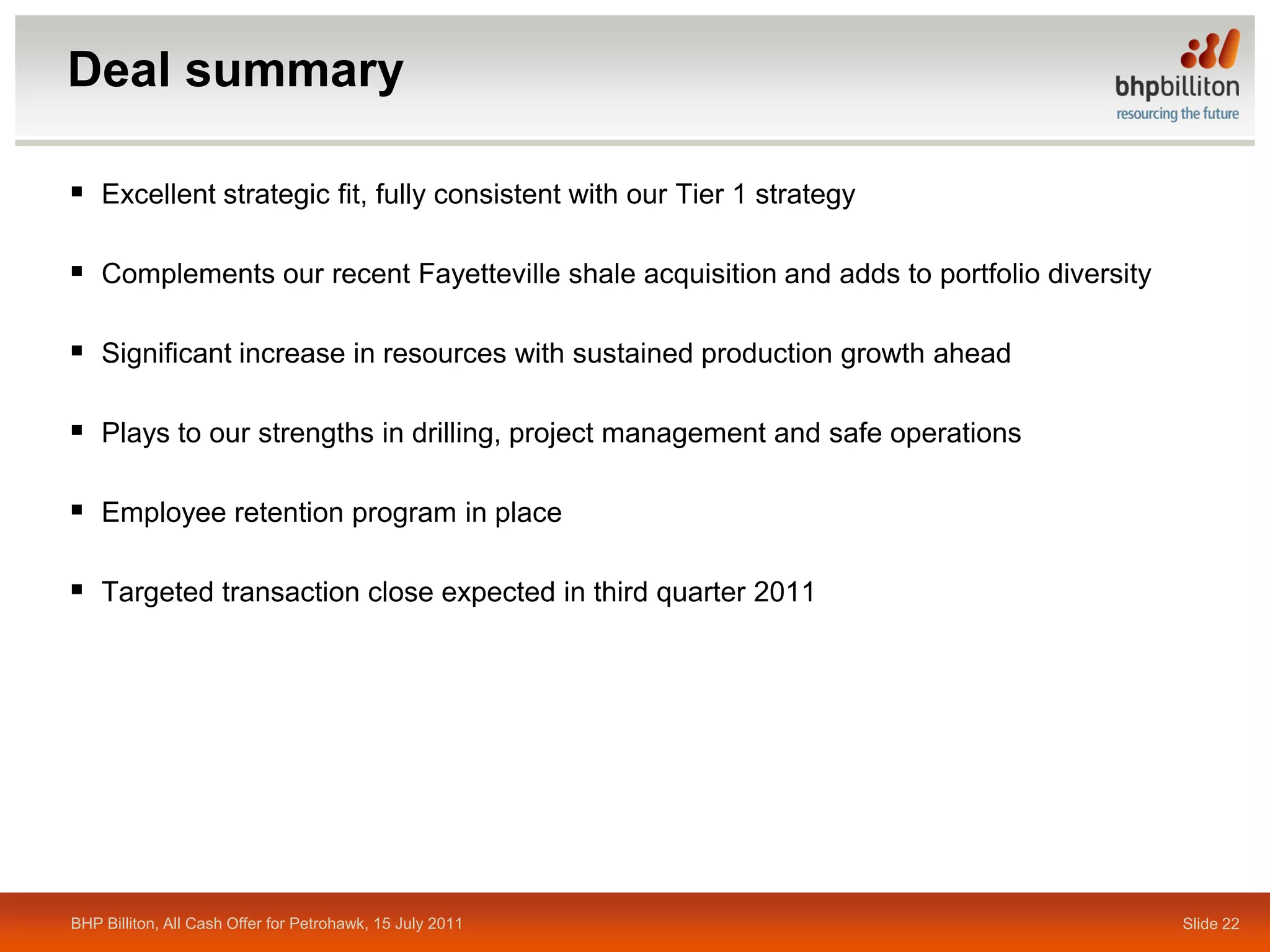 Deal summary

bhpbilliton
resourcing the future

▪ Excellent strategic fit, fully consistent with our Tier 1 strategy

▪ Complements our recent Fayetteville shale acquisition and adds to portfolio diversity

▪ Significant increase in resources with sustained production growth ahead

▪ Plays to our strengths in drilling, project management and safe operations

▪ Employee retention program in place

▪ Targeted transaction close expected in third quarter 2011

BHP Billiton, All Cash Offer for Petrohawk, 15 July 2011

Slide 22